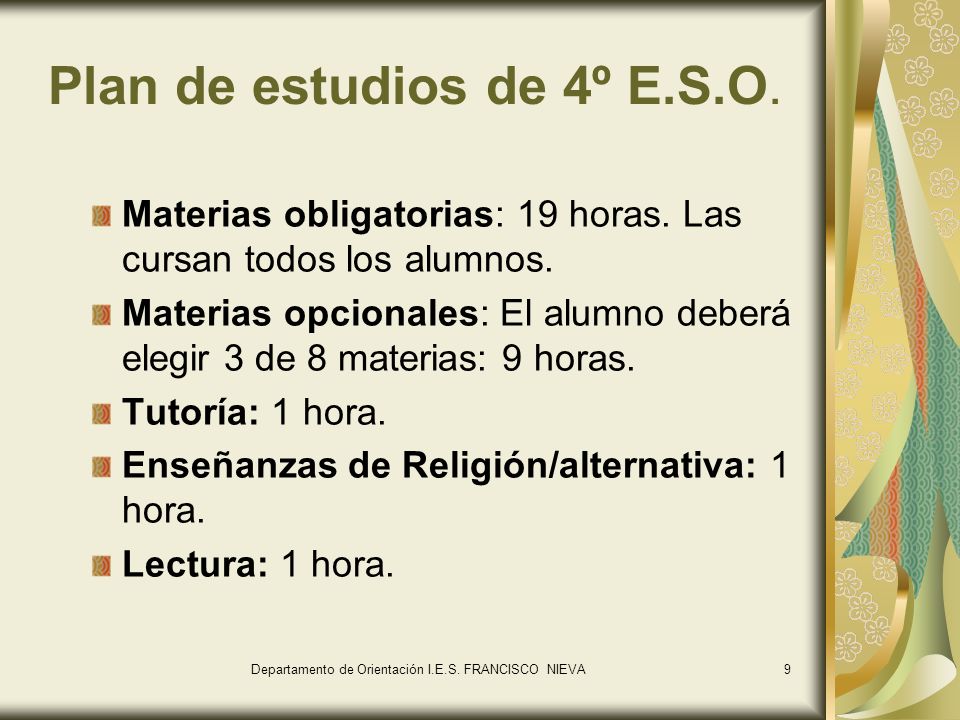 Plan de estudios de 4º E.S.O.

Materias obligatorias: 19 horas. Las cursan todos los alumnos.

Materias opcionales: El alumno deberá elegir 3 de 8 materias: 9 horas.

Tutoría: 1 hora.

Enseñanzas de Religión/alternativa: 1 hora.

Lectura: 1 hora.

Departamento de Orientación I.E.S. FRANCISCO NIEVA

9